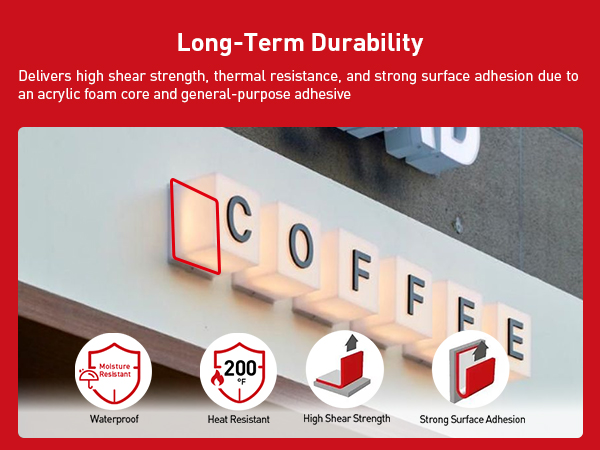 Long-Term Durability

Delivers high shear strength, thermal resistance, and strong surface adhesion due to an acrylic foam core and general-purpose adhesive

COFFEE

Moisture Resistant

Waterproof

200 °F

Heat Resistant

High Shear Strength

Strong Surface Adhesion